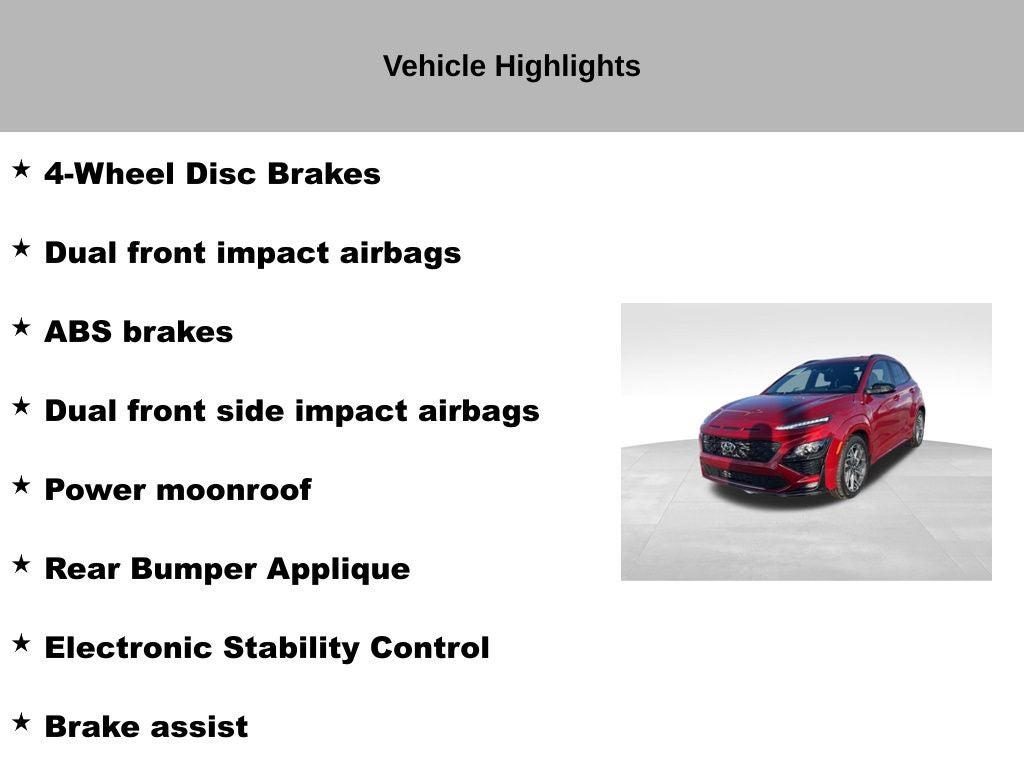 Vehicle Highlights

★ 4-Wheel Disc Brakes

★ Dual front impact airbags

★ ABS brakes

★ Dual front side impact airbags

★ Power moonroof

★ Rear Bumper Applique

★ Electronic Stability Control

★ Brake assist